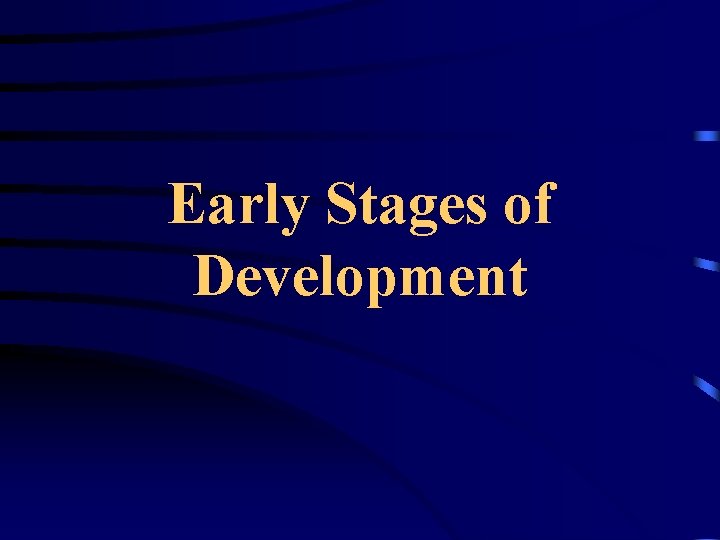 Early Stages of Development